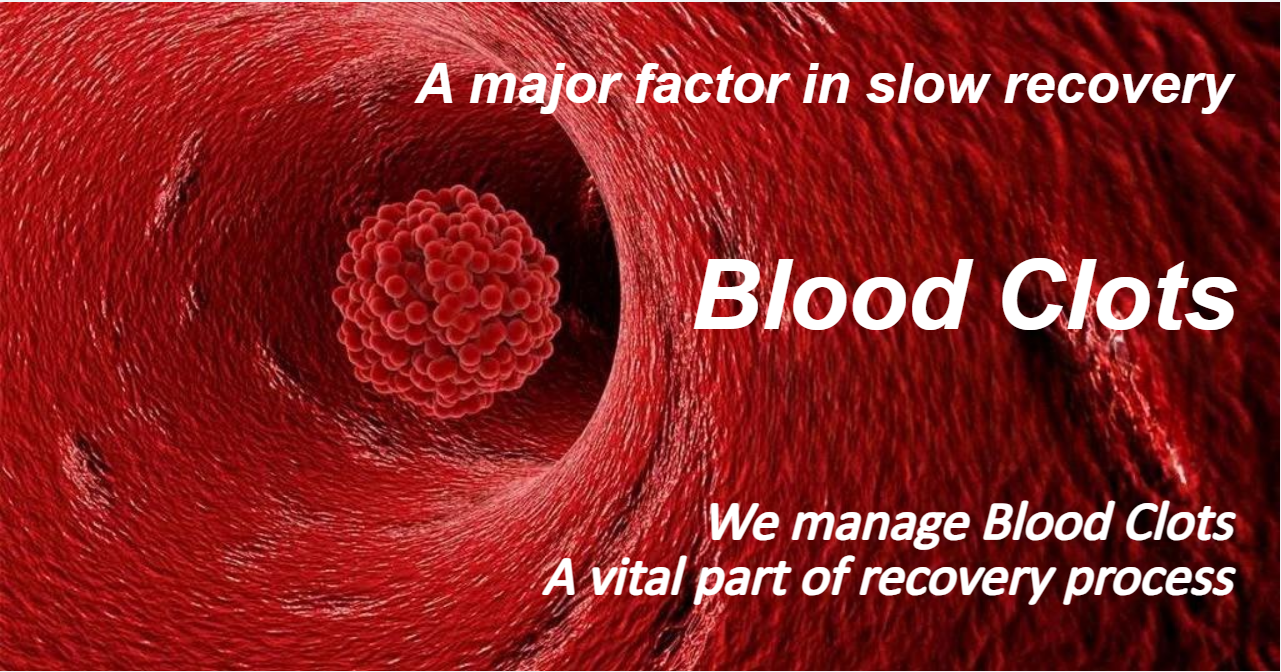 A major factor in slow recovery

Blood Clots

We manage Blood Clots
A vital part of recovery process